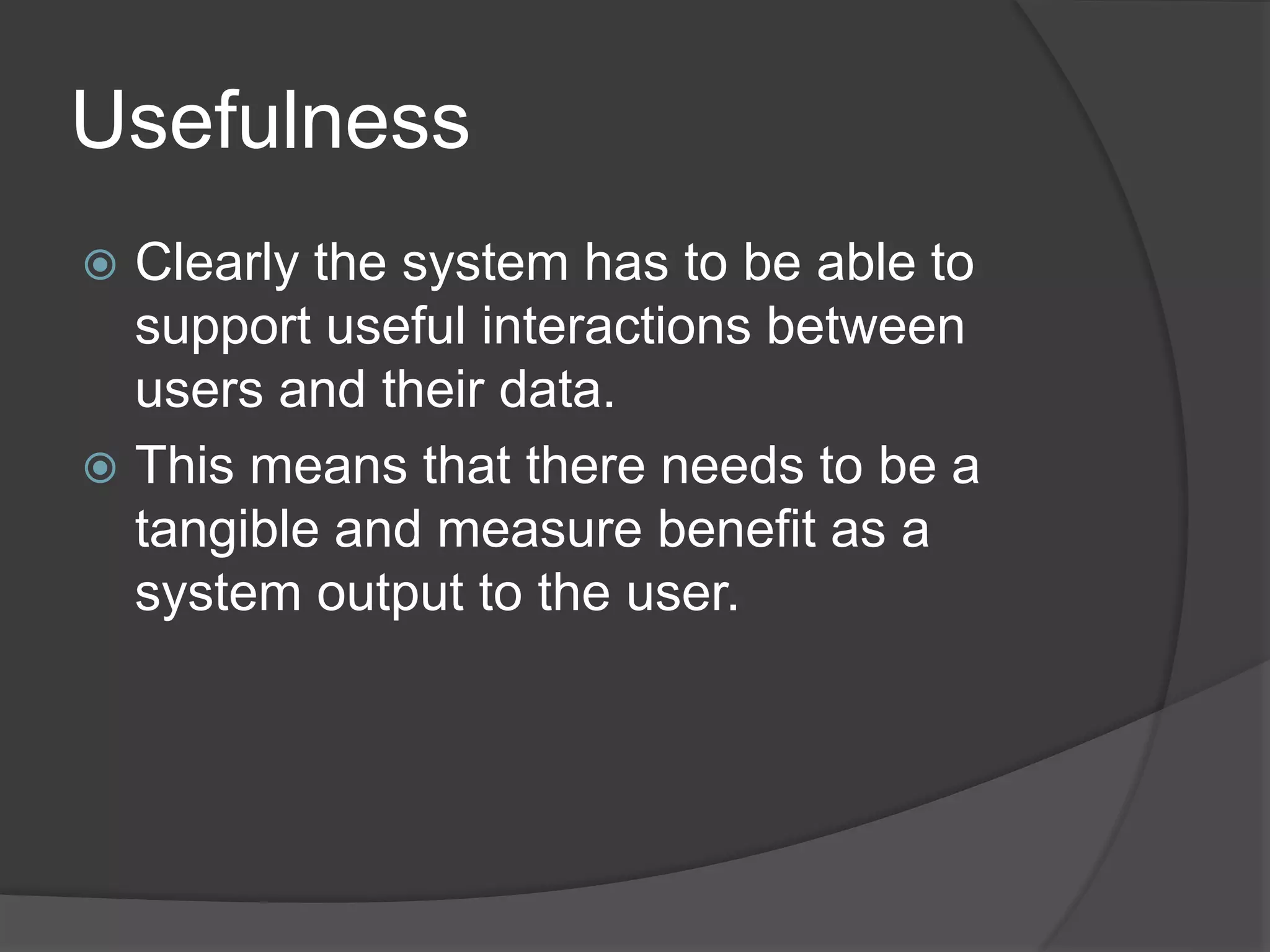 Usefulness

Clearly the system has to be able to support useful interactions between users and their data.

This means that there needs to be a tangible and measure benefit as a system output to the user.